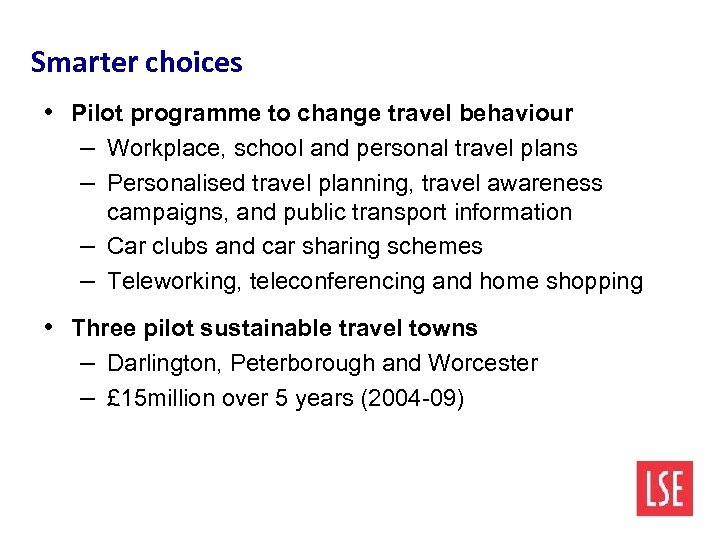 Smarter choices

• Pilot programme to change travel behaviour
– Workplace, school and personal travel plans
– Personalised travel planning, travel awareness campaigns, and public transport information
– Car clubs and car sharing schemes
– Teleworking, teleconferencing and home shopping

• Three pilot sustainable travel towns
– Darlington, Peterborough and Worcester
– £15million over 5 years (2004-09)

LSE